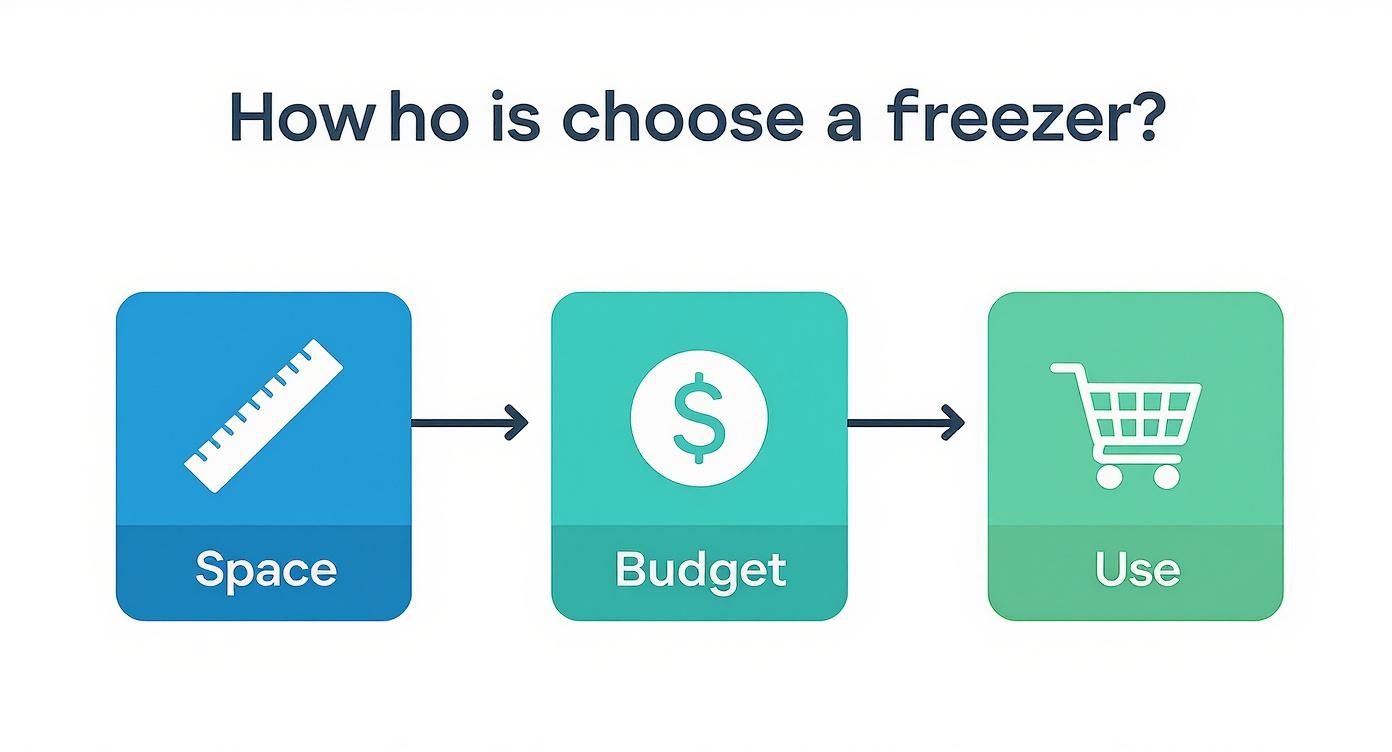 How ho is choose a freezer?

Space

$

Budget

Use